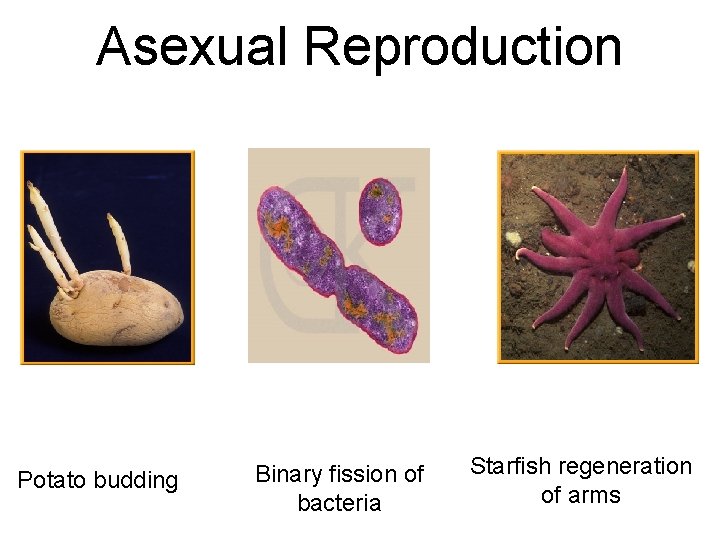 Asexual Reproduction

Potato budding

Binary fission of bacteria

Starfish regeneration of arms